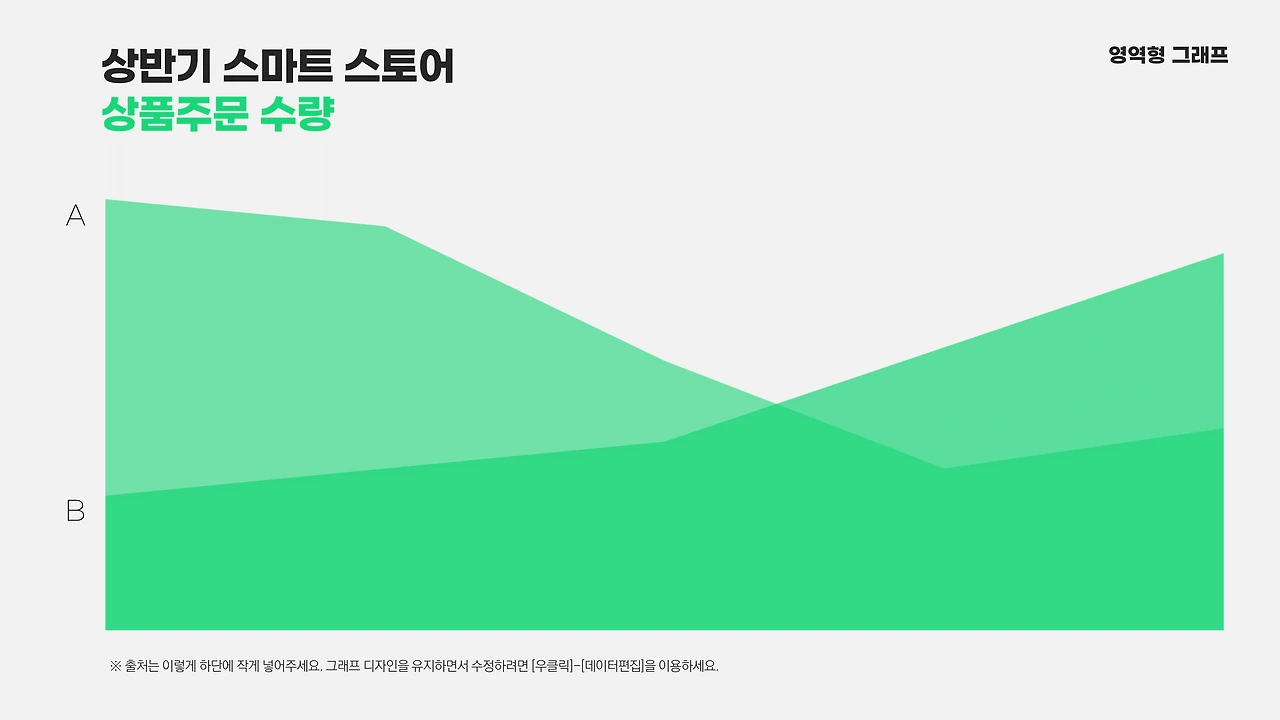 상반기 스마트 스토어
상품주문 수량

영역형 그래프

A

B

※ 출처는 이렇게 하단에 작게 넣어주세요. 그래프 디자인을 유지하면서 수정하려면 [우클릭]-[데이터편집]을 이용하세요.